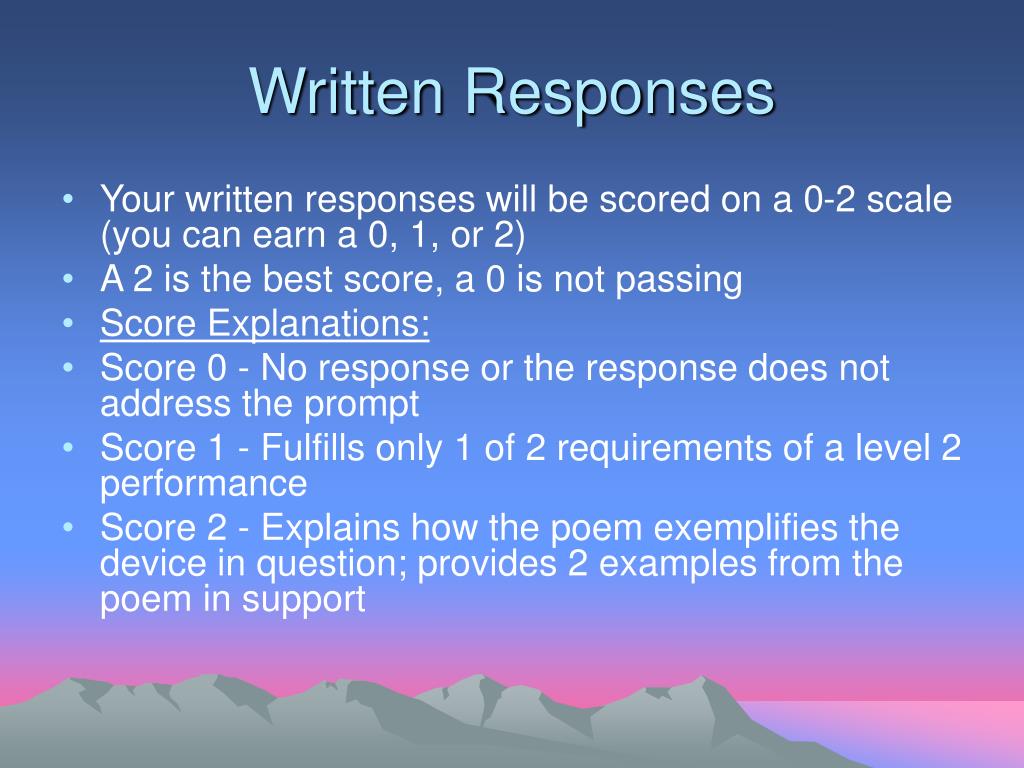 Written Responses

• Your written responses will be scored on a 0-2 scale (you can earn a 0, 1, or 2)
• A 2 is the best score, a 0 is not passing
• Score Explanations:
• Score 0 - No response or the response does not address the prompt
• Score 1 - Fulfills only 1 of 2 requirements of a level 2 performance
• Score 2 - Explains how the poem exemplifies the device in question; provides 2 examples from the poem in support